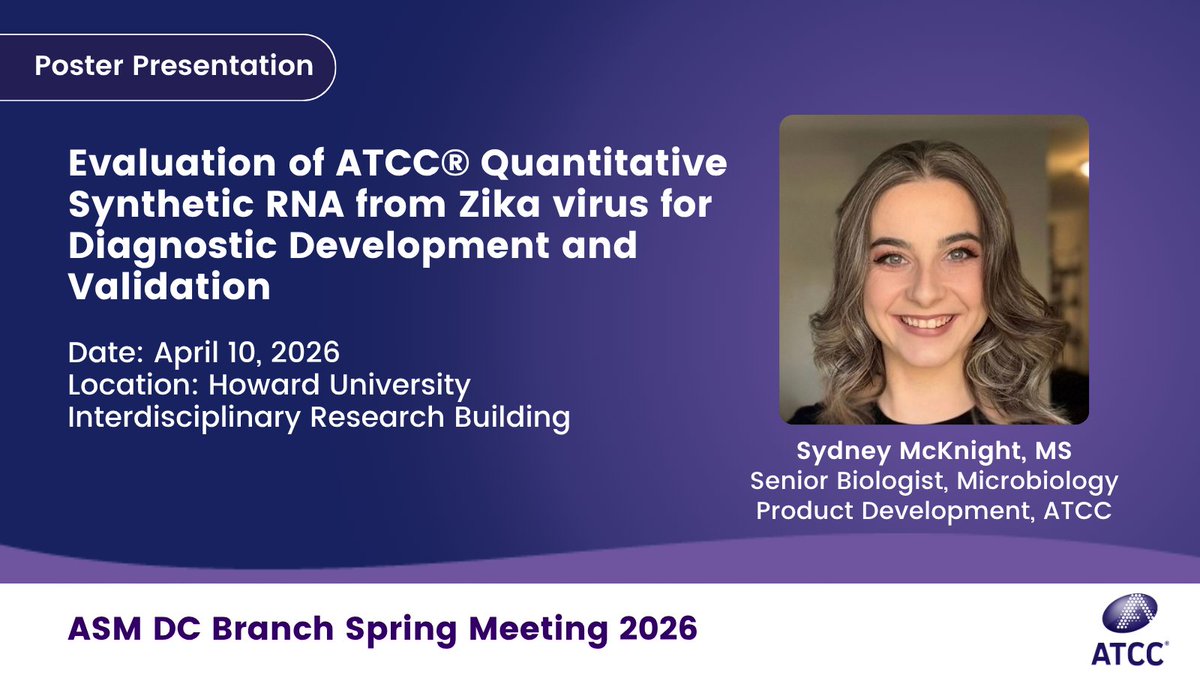 Poster Presentation

Evaluation of ATCC® Quantitative Synthetic RNA from Zika virus for Diagnostic Development and Validation

Date: April 10, 2026
Location: Howard University Interdisciplinary Research Building

Sydney McKnight, MS
Senior Biologist, Microbiology Product Development, ATCC

ASM DC Branch Spring Meeting 2026

ATCC®